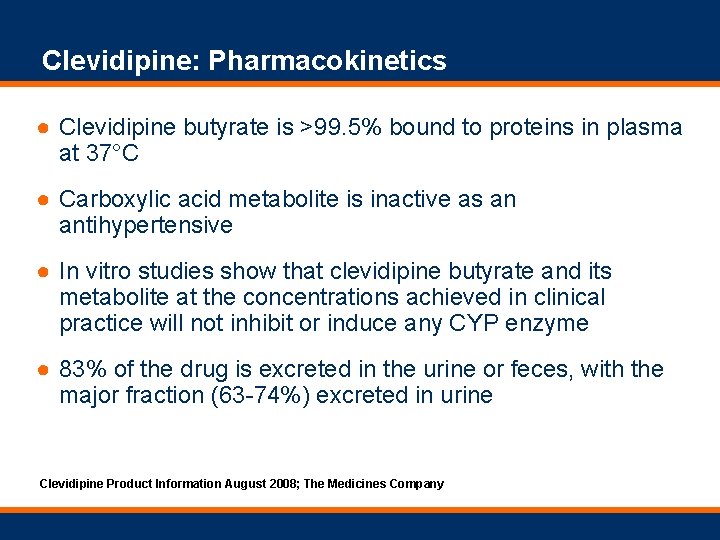 Clevidipine: Pharmacokinetics

● Clevidipine butyrate is >99.5% bound to proteins in plasma at 37°C

● Carboxylic acid metabolite is inactive as an antihypertensive

● In vitro studies show that clevidipine butyrate and its metabolite at the concentrations achieved in clinical practice will not inhibit or induce any CYP enzyme

● 83% of the drug is excreted in the urine or feces, with the major fraction (63-74%) excreted in urine

Clevidipine Product Information August 2008; The Medicines Company